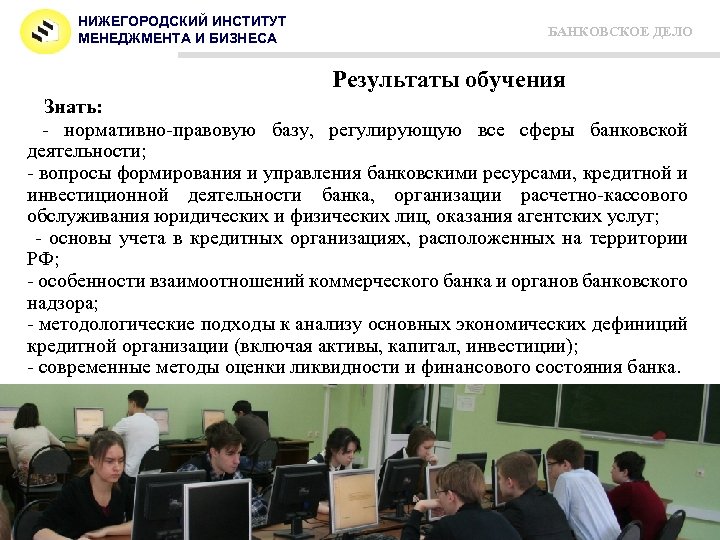 НИЖЕГОРОДСКИЙ ИНСТИТУТ МЕНЕДЖМЕНТА И БИЗНЕСА

БАНКОВСКОЕ ДЕЛО

Результаты обучения

Знать:

- нормативно-правовую базу, регулирующую все сферы банковской деятельности;
- вопросы формирования и управления банковскими ресурсами, кредитной и инвестиционной деятельности банка, организации расчетно-кассового обслуживания юридических и физических лиц, оказания агентских услуг;
- основы учета в кредитных организациях, расположенных на территории РФ;
- особенности взаимоотношений коммерческого банка и органов банковского надзора;
- методологические подходы к анализу основных экономических дефиниций кредитной организации (включая активы, капитал, инвестиции);
- современные методы оценки ликвидности и финансового состояния банка.